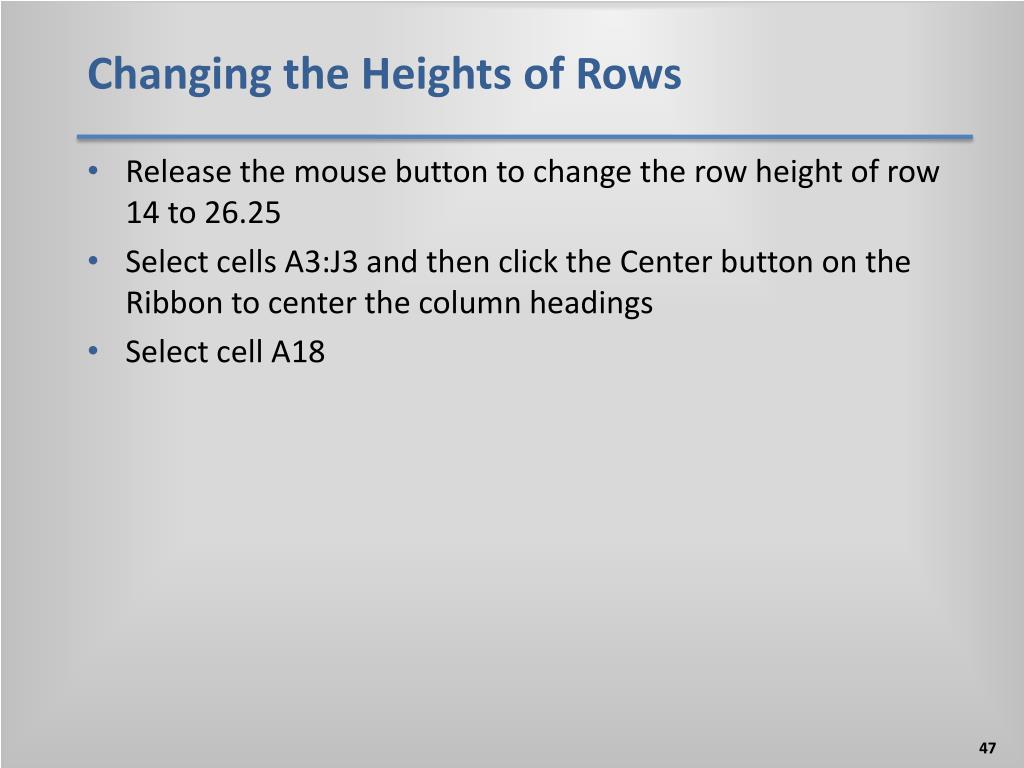 Changing the Heights of Rows

• Release the mouse button to change the row height of row 14 to 26.25
• Select cells A3:J3 and then click the Center button on the Ribbon to center the column headings
• Select cell A18

47